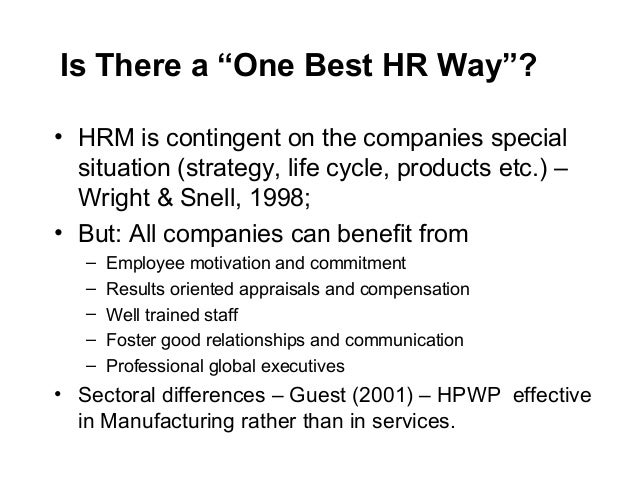 Is There a “One Best HR Way”?

• HRM is contingent on the companies special situation (strategy, life cycle, products etc.) – Wright & Snell, 1998;

• But: All companies can benefit from
– Employee motivation and commitment
– Results oriented appraisals and compensation
– Well trained staff
– Foster good relationships and communication
– Professional global executives

• Sectoral differences – Guest (2001) – HPWP effective in Manufacturing rather than in services.